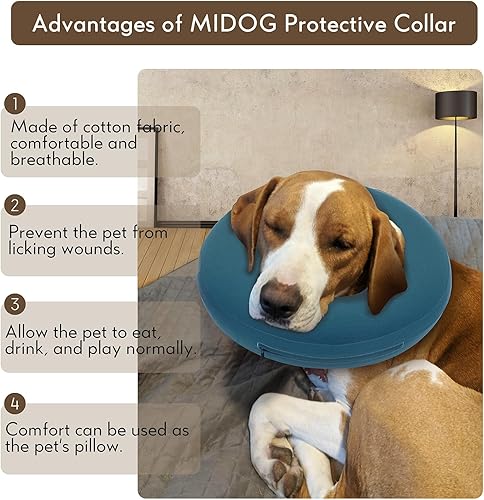 Advantages of MIDOG Protective Collar

1

Made of cotton fabric, comfortable and breathable.

2

Prevent the pet from licking wounds.

3

Allow the pet to eat, drink, and play normally.

4

Comfort can be used as the pet's pillow.